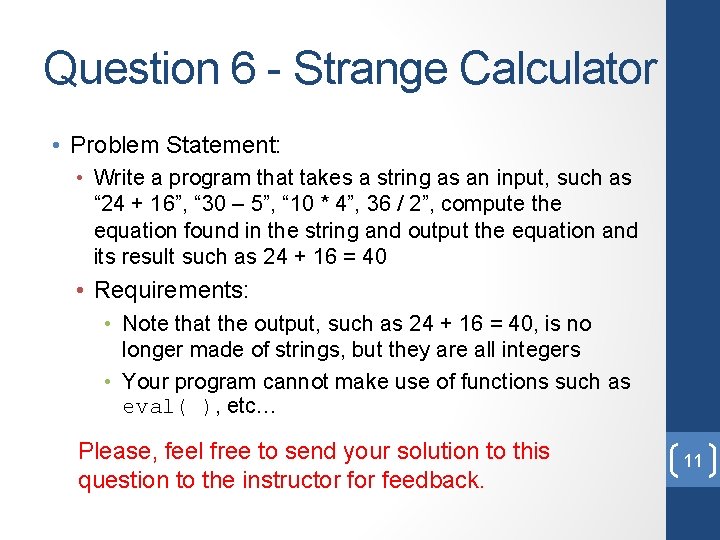 Question 6 - Strange Calculator

• Problem Statement:

• Write a program that takes a string as an input, such as “24 + 16”, “30 – 5”, “10 * 4”, 36 / 2”, compute the equation found in the string and output the equation and its result such as 24 + 16 = 40

• Requirements:

• Note that the output, such as 24 + 16 = 40, is no longer made of strings, but they are all integers

• Your program cannot make use of functions such as eval( ), etc…

Please, feel free to send your solution to this question to the instructor for feedback.

11